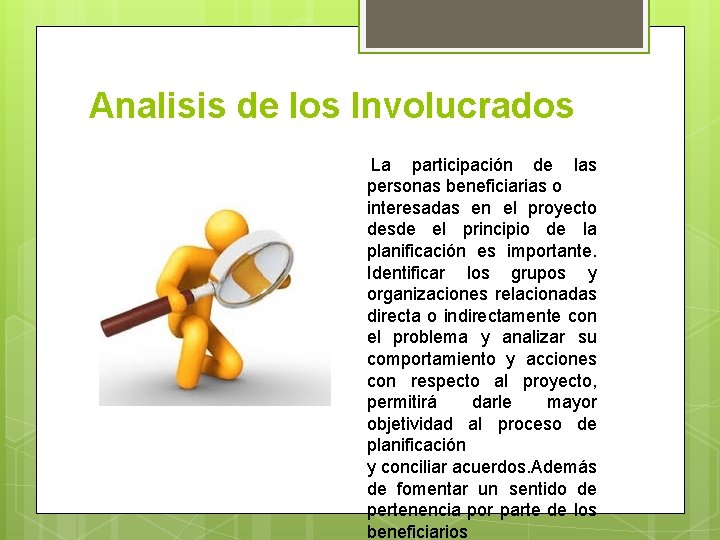 Analisis de los Involucrados

La participación de las personas beneficiarias o interesadas en el proyecto desde el principio de la planificación es importante. Identificar los grupos y organizaciones relacionadas directa o indirectamente con el problema y analizar su comportamiento y acciones con respecto al proyecto, permitirá darle mayor objetividad al proceso de planificación

y conciliar acuerdos.Además de fomentar un sentido de pertenencia por parte de los beneficiarios